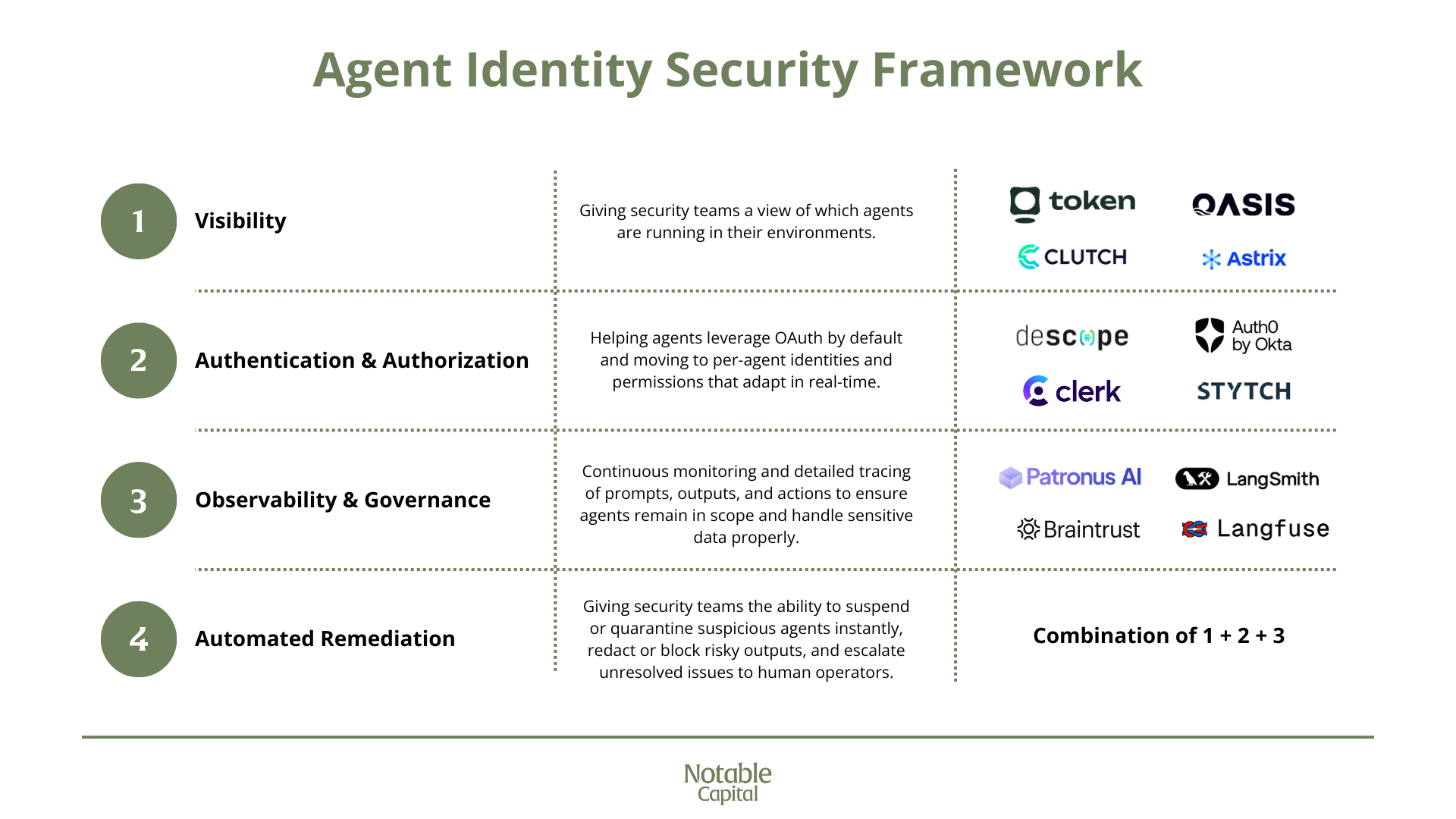 Agent Identity Security Framework

1 Visibility

Giving security teams a view of which agents are running in their environments.

token
OASIS
CLUTCH
Astrix

2 Authentication & Authorization

Helping agents leverage OAuth by default and moving to per-agent identities and permissions that adapt in real-time.

descope
Auth0 by Okta
clerk
STYTCH

3 Observability & Governance

Continuous monitoring and detailed tracing of prompts, outputs, and actions to ensure agents remain in scope and handle sensitive data properly.

Patronus AI
LangSmith
Braintrust
Langfuse

4 Automated Remediation

Giving security teams the ability to suspend or quarantine suspicious agents instantly, redact or block risky outputs, and escalate unresolved issues to human operators.

Combination of 1 + 2 + 3

Notable Capital